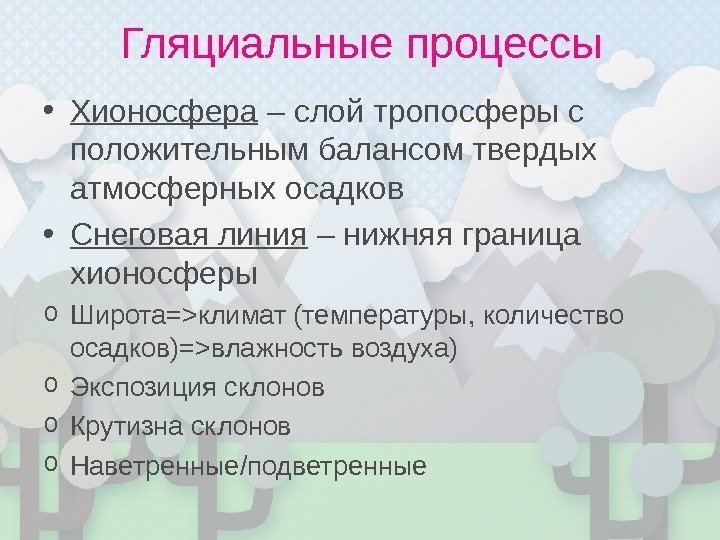 Гляциальные процессы

• Хионосфера – слой тропосферы с положительным балансом твердых атмосферных осадков

• Снеговая линия – нижняя граница хионосферы

o Широта=>климат (температуры, количество осадков)=>влажность воздуха)

o Экспозиция склонов

o Крутизна склонов

o Наветренные/подветренные